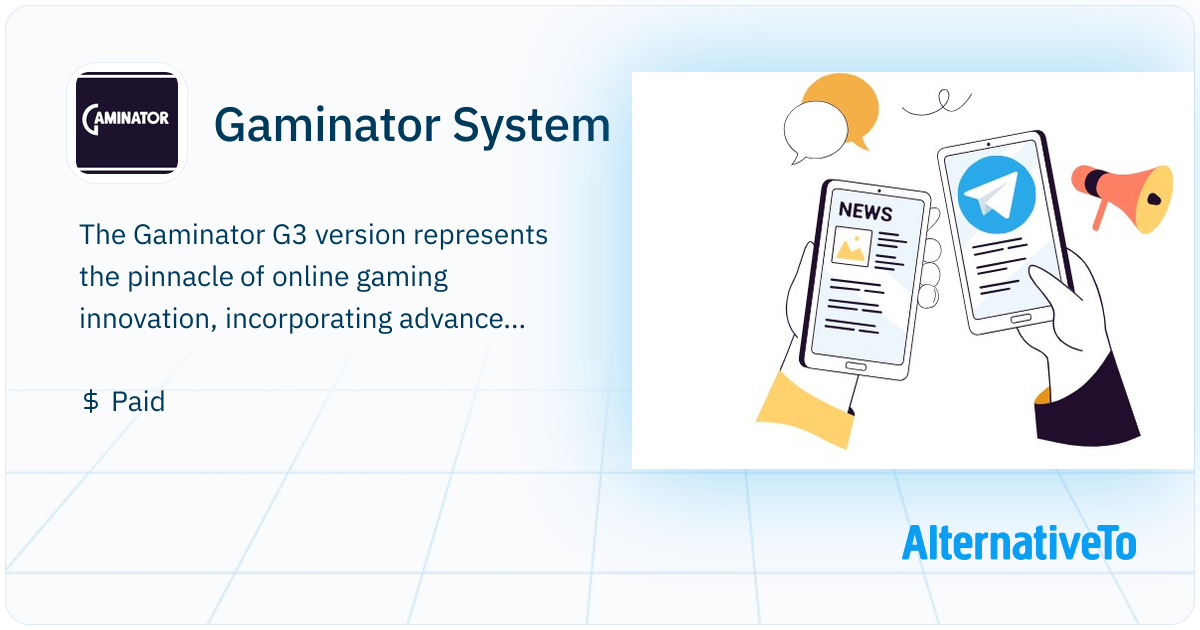 GAMINATOR

Gaminator System

The Gaminator G3 version represents the pinnacle of online gaming innovation, incorporating advance...

$ Paid

NEWS

AlternativeTo